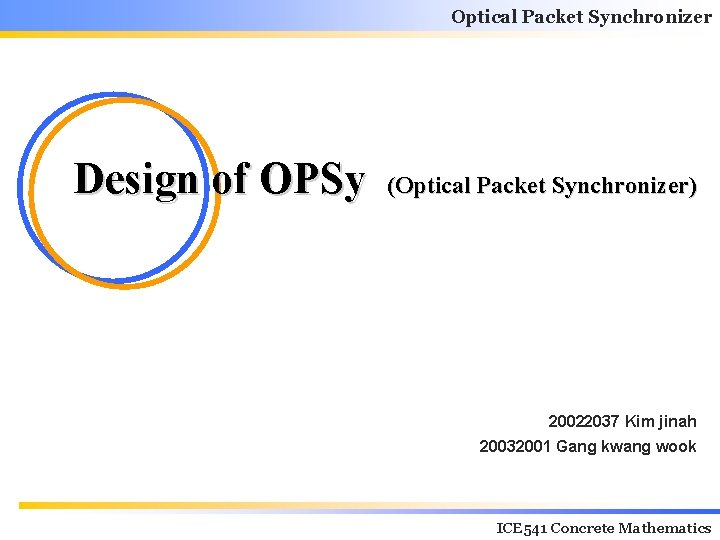 Optical Packet Synchronizer

Design of OPSy (Optical Packet Synchronizer)

20022037 Kim jinah
20032001 Gang kwang wook

ICE541 Concrete Mathematics